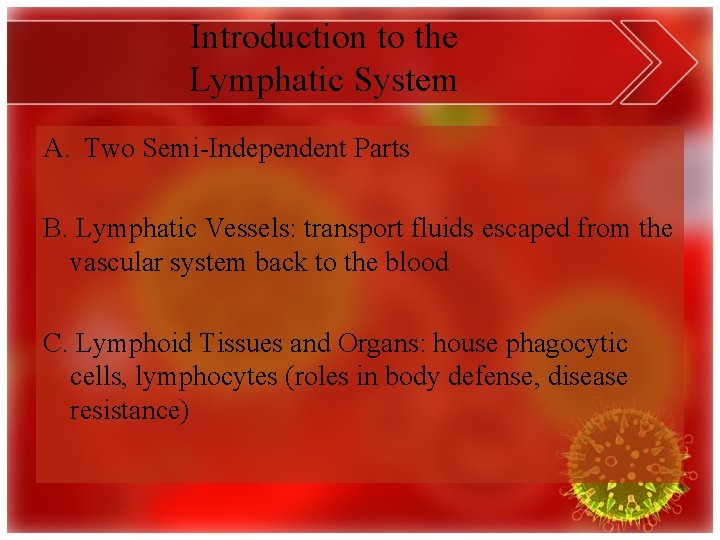 Introduction to the Lymphatic System

A. Two Semi-Independent Parts

B. Lymphatic Vessels: transport fluids escaped from the vascular system back to the blood

C. Lymphoid Tissues and Organs: house phagocytic cells, lymphocytes (roles in body defense, disease resistance)